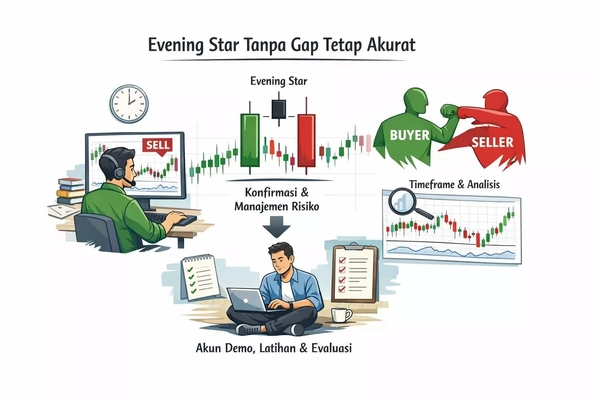 Evening Star Tanpa Gap Tetap Akurat

Evening Star

SELL

BUYER

SELLER

Konfirmasi & Manajemen Risiko

Timeframe & Analisis

Akun Demo, Latihan & Evaluasi